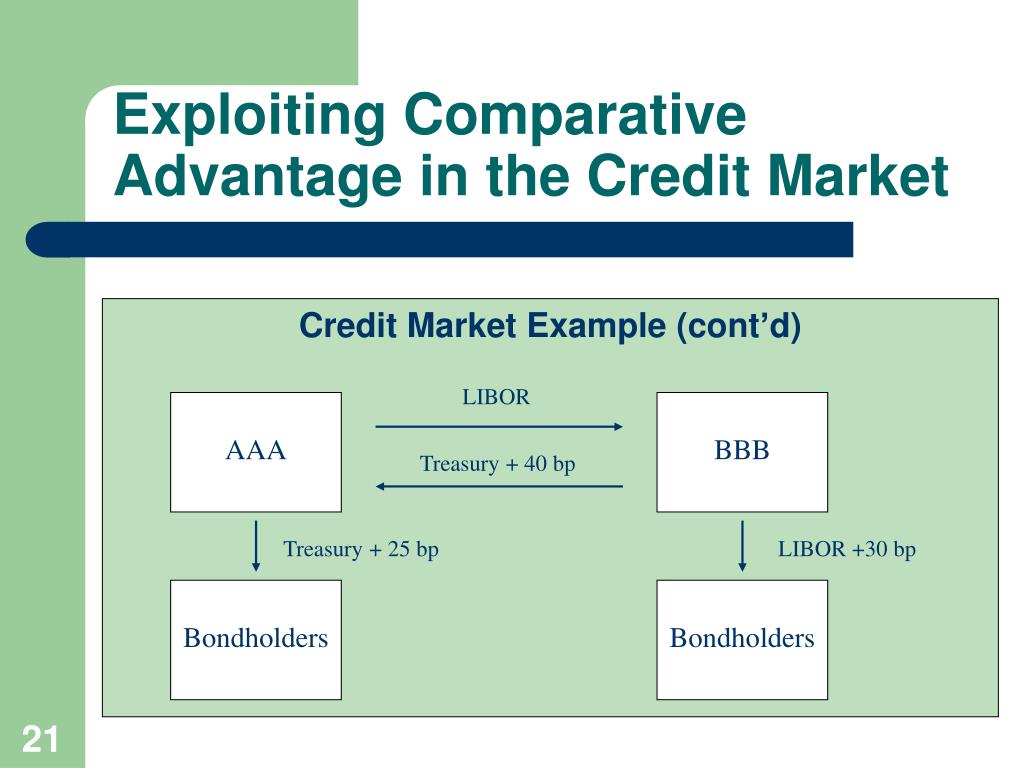 Exploiting Comparative Advantage in the Credit Market

Credit Market Example (cont’d)

AAA

LIBOR

Treasury + 40 bp

BBB

Treasury + 25 bp

LIBOR +30 bp

Bondholders

Bondholders

21